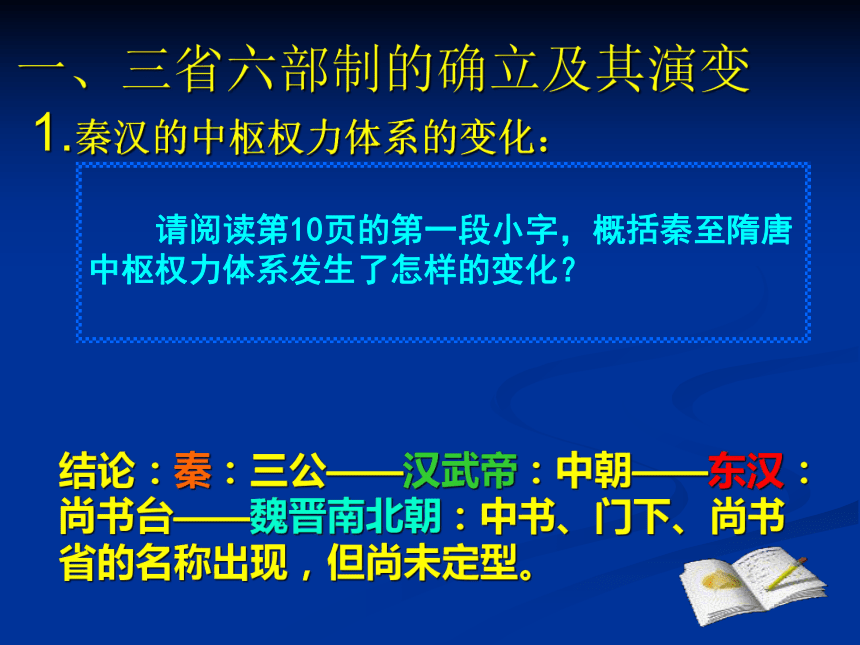 一、三省六部制的确立及其演变

1.秦汉的中枢权力体系的变化：

请阅读第10页的第一段小字，概括秦至隋唐中枢权力体系发生了怎样的变化？

结论：秦：三公——汉武帝：中朝——东汉：尚书台——魏晋南北朝：中书、门下、尚书省的名称出现，但尚未定型。